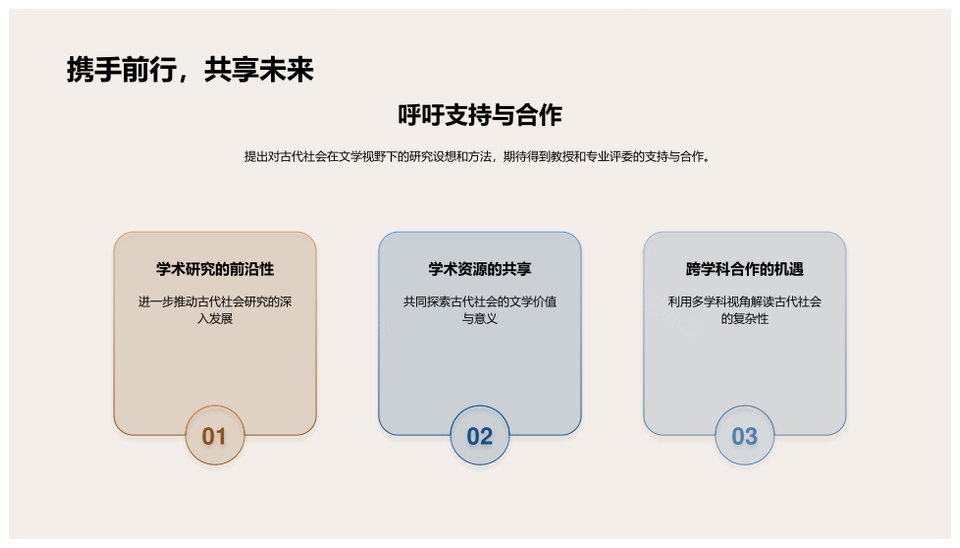 携手前行，共享未来

呼吁支持与合作

提出对古代社会在文学视野下的研究设想和方法，期待得到教授和专业评委的支持与合作。

学术研究的前沿性

进一步推动古代社会研究的深入发展

01

学术资源的共享

共同探索古代社会的文学价值与意义

02

跨学科合作的机遇

利用多学科视角解读古代社会的复杂性

03